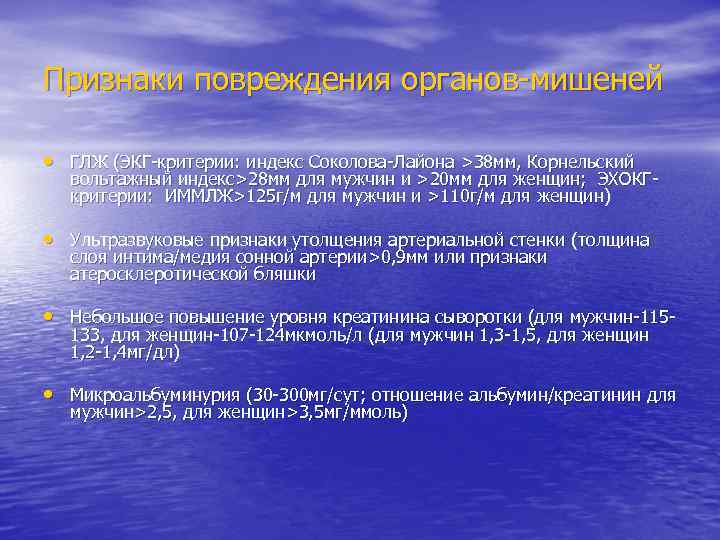 Признаки повреждения органов-мишеней

• ГЛЖ (ЭКГ-критерии: индекс Соколова-Лайона >38мм, Корнельский вольтажный индекс>28мм для мужчин и >20мм для женщин; ЭХОКГ-критерии: ИММЛЖ>125г/м для мужчин и >110г/м для женщин)

• Ультразвуковые признаки утолщения артериальной стенки (толщина слоя интима/медия сонной артерии>0,9мм или признаки атеросклеротической бляшки

• Небольшое повышение уровня креатинина сыворотки (для мужчин-115-133, для женщин-107-124мкмоль/л (для мужчин 1,3-1,5, для женщин 1,2-1,4мг/дл)

• Микроальбуминурия (30-300мг/сут; отношение альбумин/креатинин для мужчин>2,5, для женщин>3,5мг/ммоль)